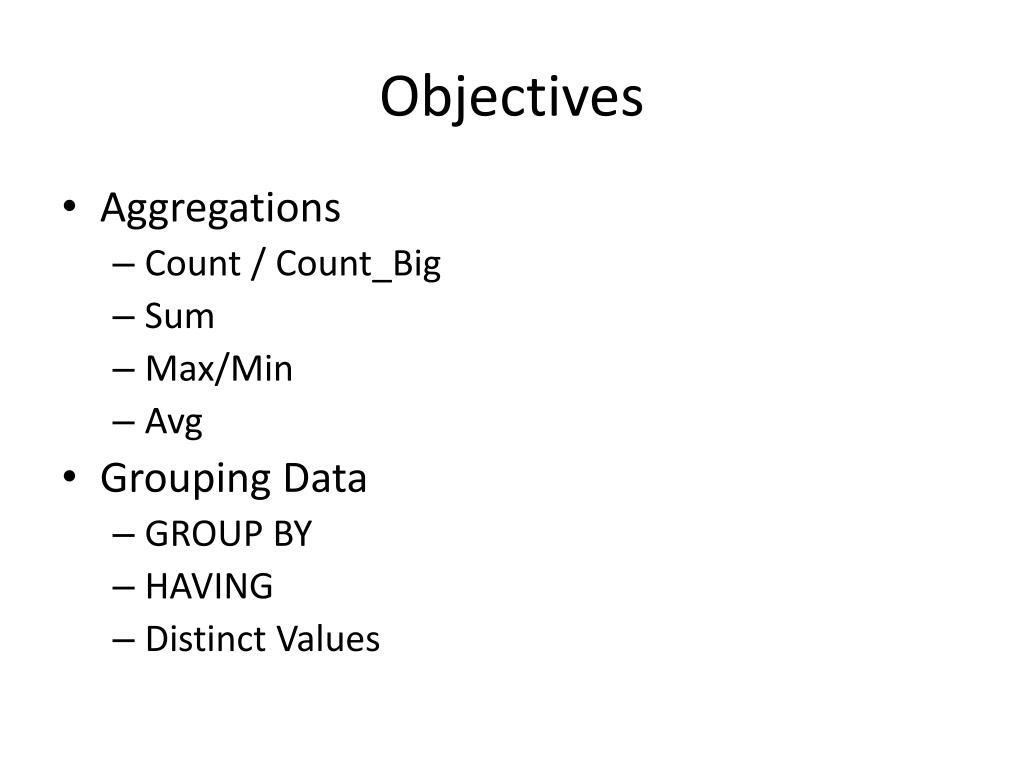 Objectives

• Aggregations
– Count / Count_Big
– Sum
– Max/Min
– Avg
• Grouping Data
– GROUP BY
– HAVING
– Distinct Values